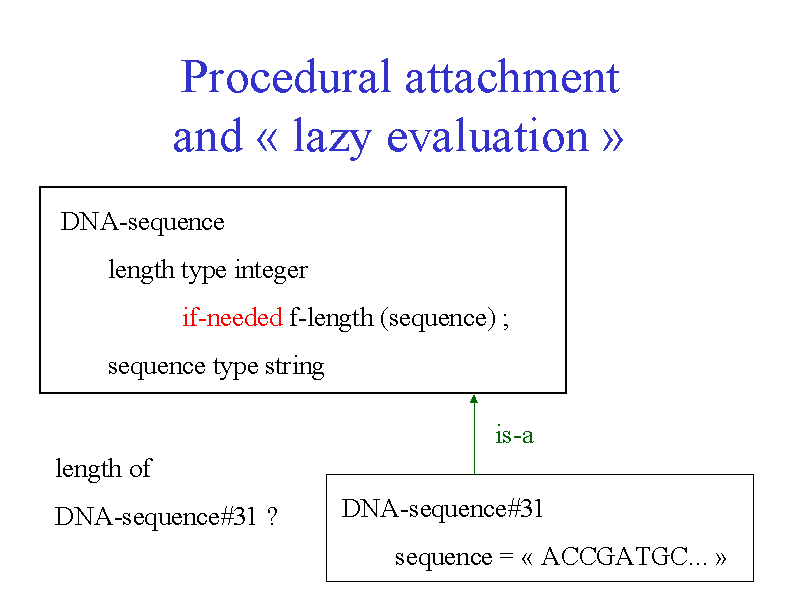 Procedural attachment and « lazy evaluation »

DNA-sequence

length type integer

if-needed f-length (sequence) ;

sequence type string

is-a

length of

DNA-sequence#31 ?

DNA-sequence#31

sequence = « ACCGATGC... »